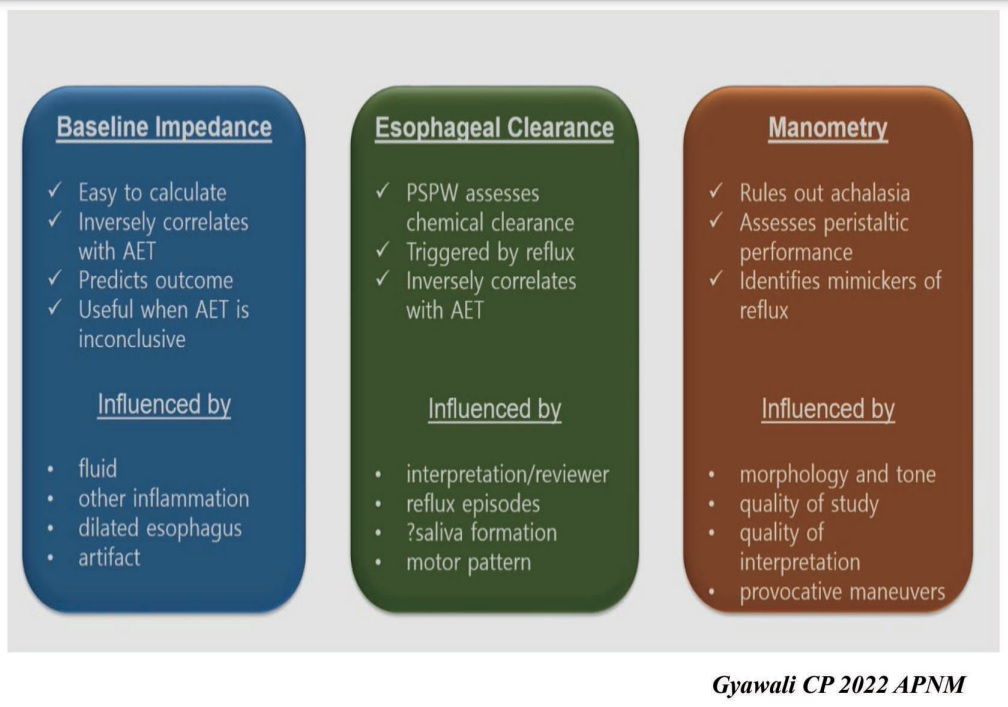 Baseline Impedance

✓ Easy to calculate
✓ Inversely correlates with AET
✓ Predicts outcome
✓ Useful when AET is inconclusive

Influenced by

• fluid
• other inflammation
• dilated esophagus
• artifact

Esophageal Clearance

✓ PSPW assesses chemical clearance
✓ Triggered by reflux
✓ Inversely correlates with AET

Influenced by

• interpretation/reviewer
• reflux episodes
• ?saliva formation
• motor pattern

Manometry

✓ Rules out achalasia
✓ Assesses peristaltic performance
✓ Identifies mimickers of reflux

Influenced by

• morphology and tone
• quality of study
• quality of interpretation
• provocative maneuvers

Gyawali CP 2022 APNM